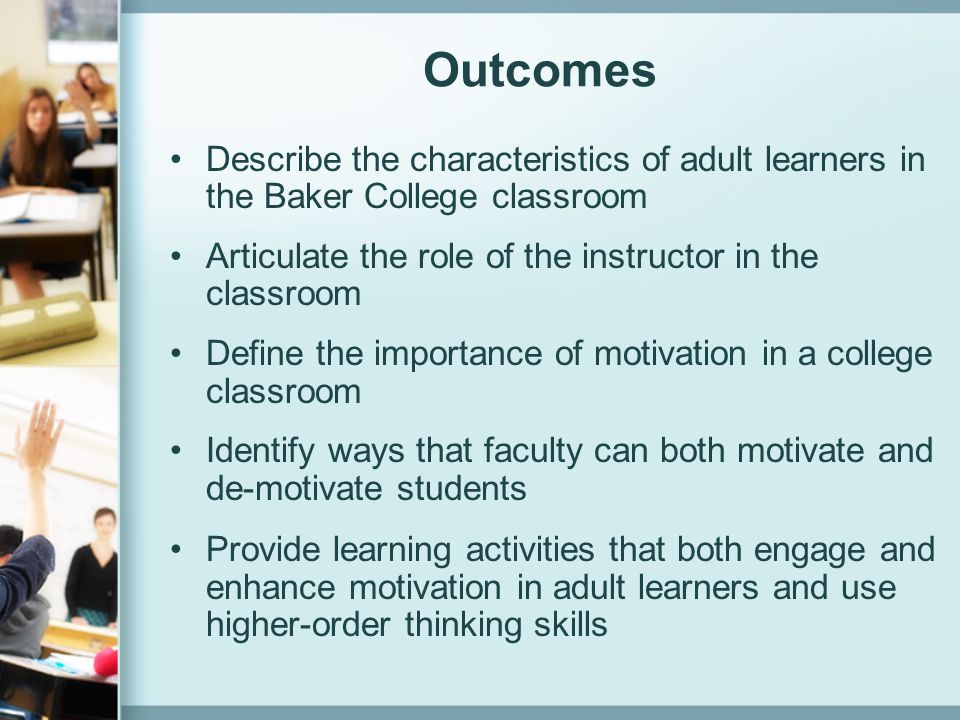 Outcomes

• Describe the characteristics of adult learners in the Baker College classroom

• Articulate the role of the instructor in the classroom

• Define the importance of motivation in a college classroom

• Identify ways that faculty can both motivate and de-motivate students

• Provide learning activities that both engage and enhance motivation in adult learners and use higher-order thinking skills